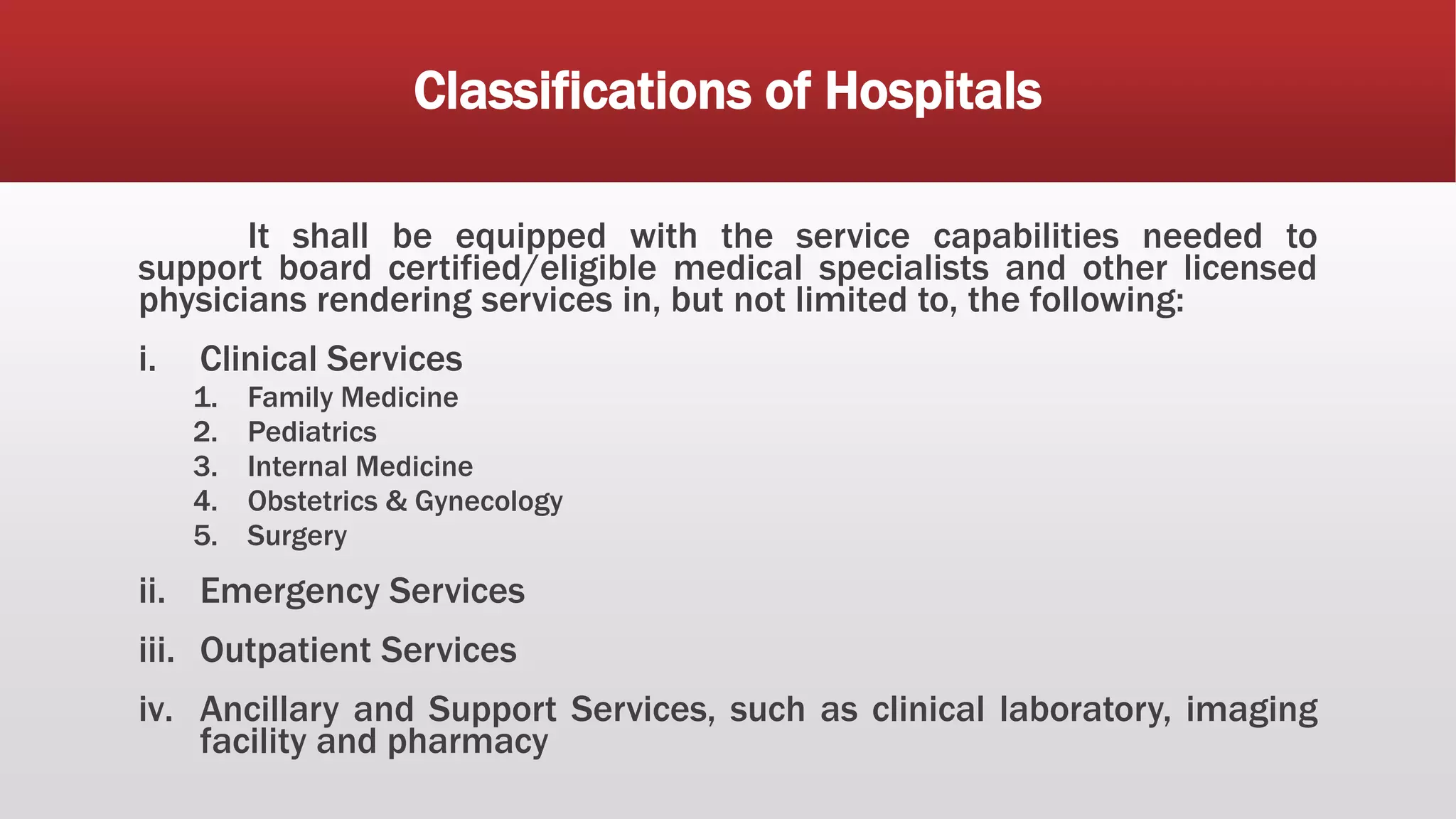 Classifications of Hospitals

It shall be equipped with the service capabilities needed to support board certified/eligible medical specialists and other licensed physicians rendering services in, but not limited to, the following:

i. Clinical Services
1. Family Medicine
2. Pediatrics
3. Internal Medicine
4. Obstetrics & Gynecology
5. Surgery

ii. Emergency Services

iii. Outpatient Services

iv. Ancillary and Support Services, such as clinical laboratory, imaging facility and pharmacy